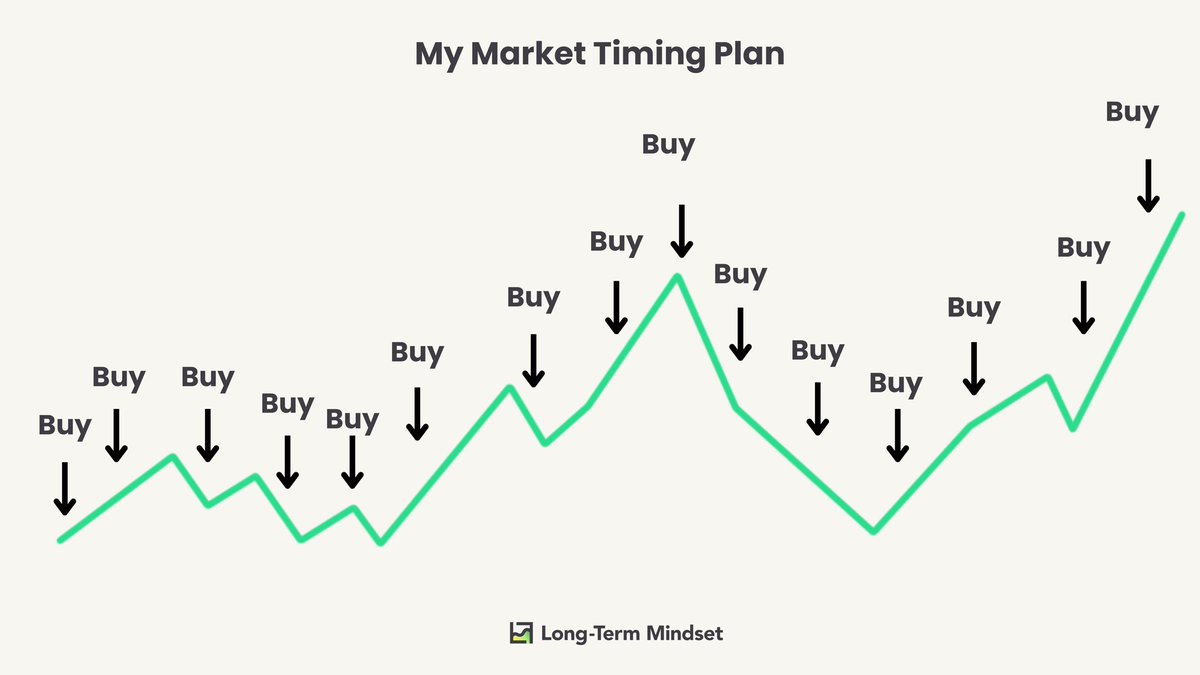 My Market Timing Plan

Buy

Buy

Buy

Buy

Buy

Buy

Buy

Buy

Buy

Buy

Buy

Buy

Buy

Buy

Buy

Long-Term Mindset